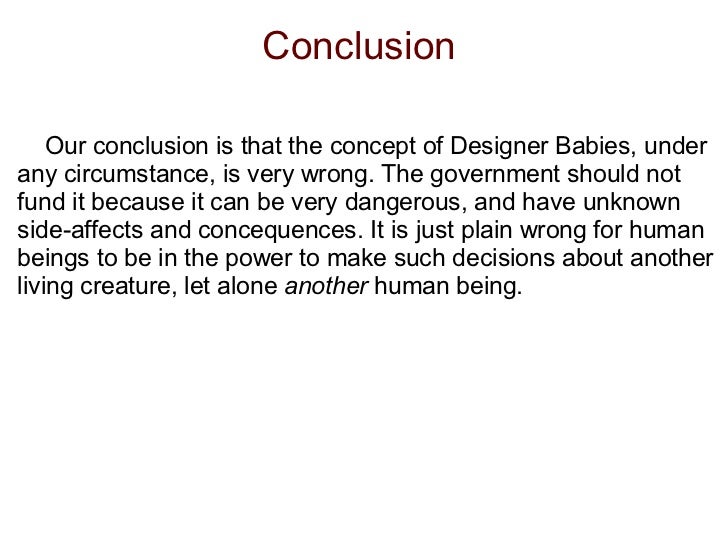 Conclusion

Our conclusion is that the concept of Designer Babies, under any circumstance, is very wrong. The government should not fund it because it can be very dangerous, and have unknown side-affects and concequences. It is just plain wrong for human beings to be in the power to make such decisions about another living creature, let alone another human being.